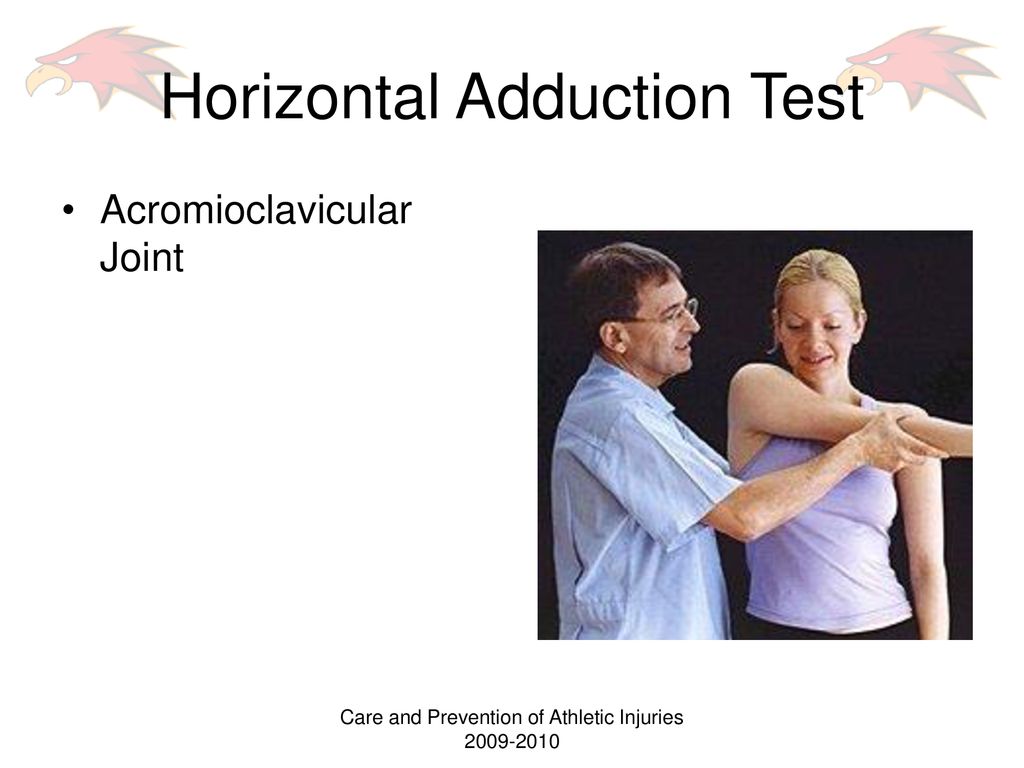 Horizontal Adduction Test

• Acromioclavicular Joint

Care and Prevention of Athletic Injuries 2009-2010